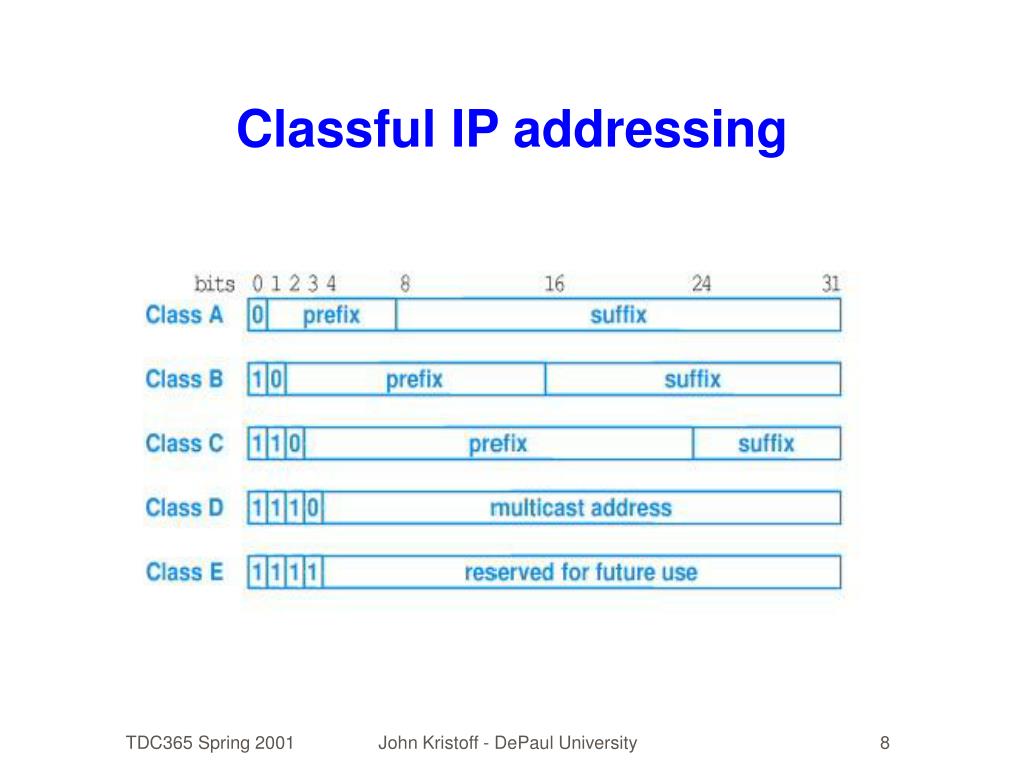 Classful IP addressing

bits 0 1 2 3 4 8 16 24 31

Class A 0 prefix suffix

Class B 1 0 prefix suffix

Class C 1 1 0 prefix suffix

Class D 1 1 1 0 multicast address

Class E 1 1 1 1 reserved for future use

TDC365 Spring 2001

John Kristoff - DePaul University

8